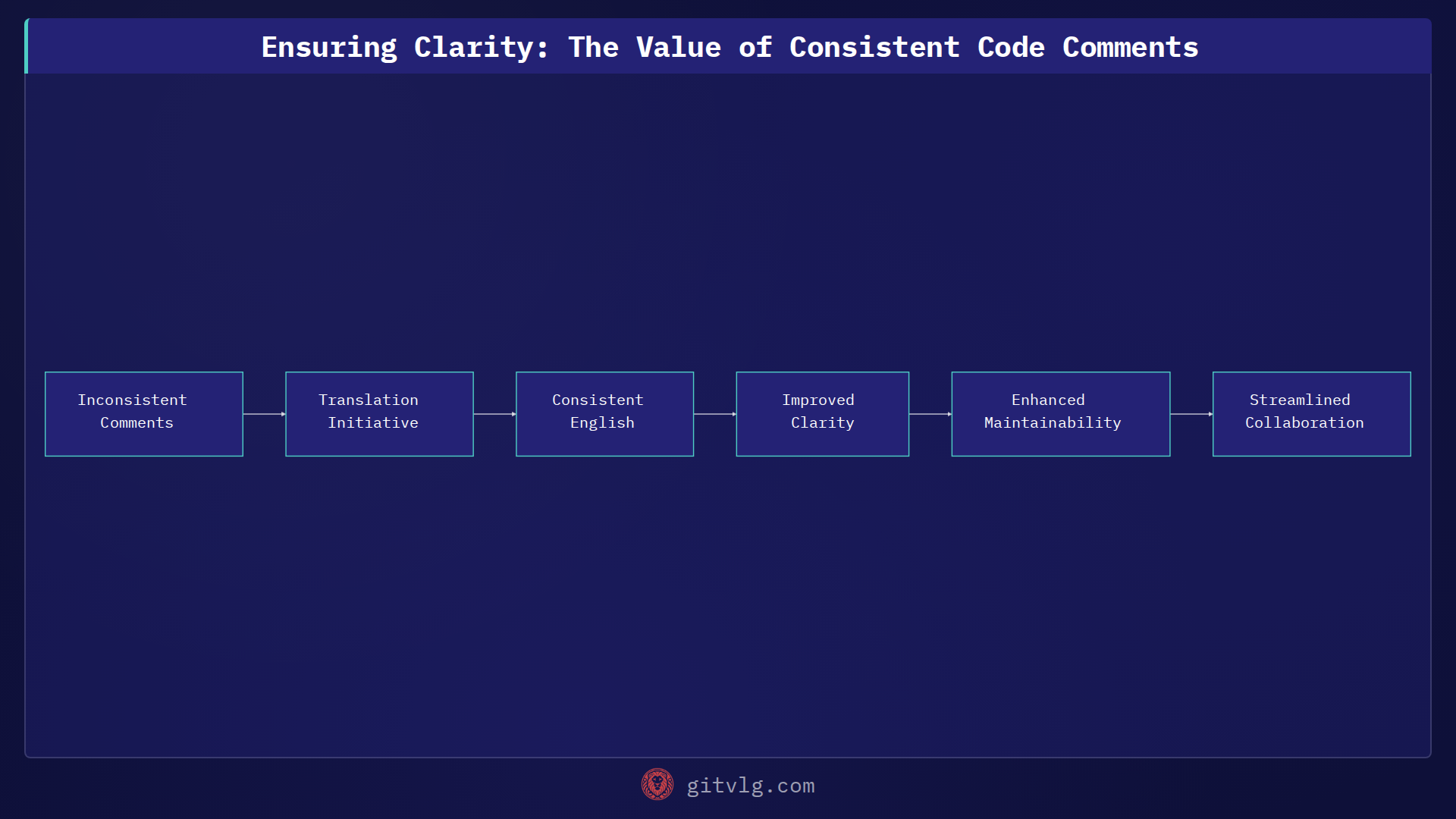 Ensuring Clarity: The Value of Consistent Code Comments

Inconsistent Comments

Translation Initiative

Consistent English

Improved Clarity

Enhanced Maintainability

Streamlined Collaboration

gitvlg.com